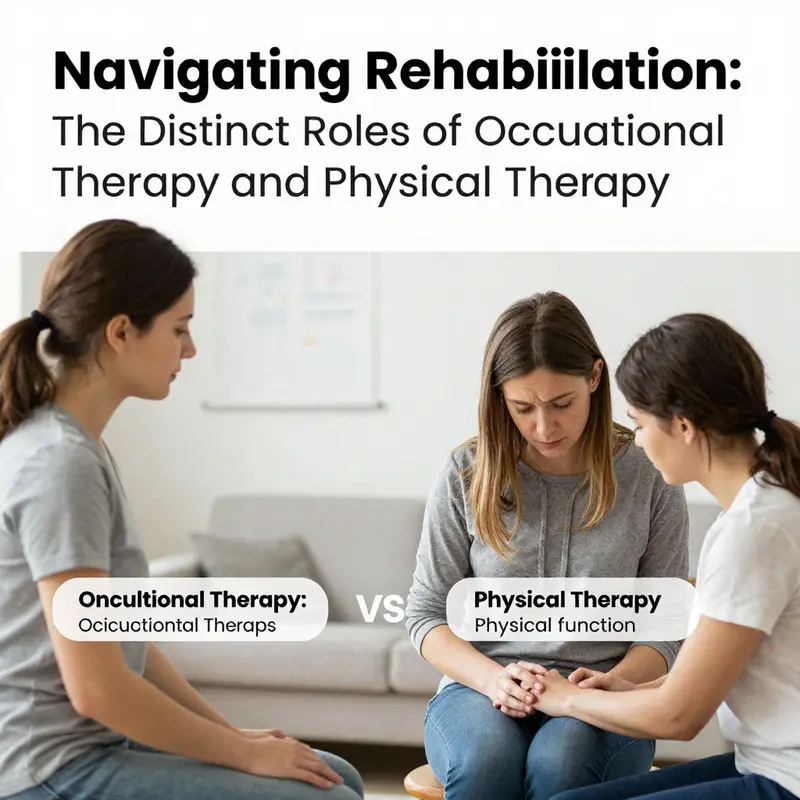 Navigating Rehabiiilation:
The Distinct Roles of Occuational Therapy and Physical Therapy

Oncultional Therapy:
Ocicuctiontal Theraps

VS

Physical Therapy
Physical function